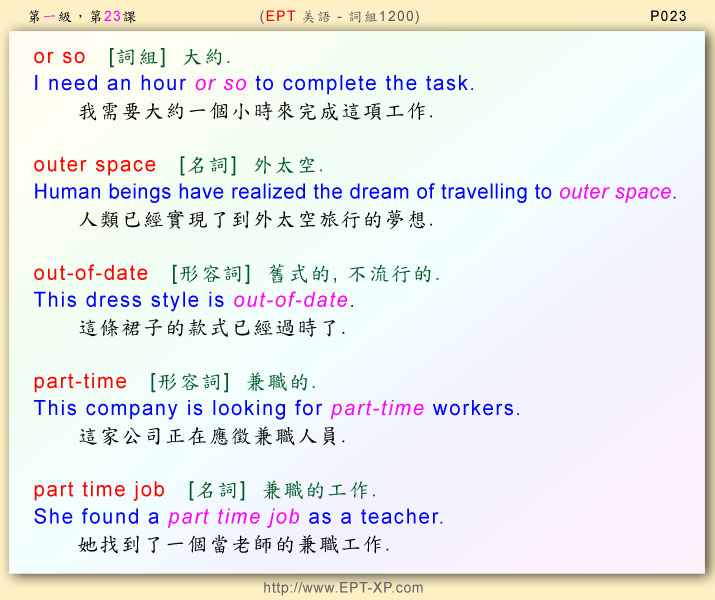 第一級，第23課　(EPT 美語 - 詞組1200)　P023

or so [詞組] 大約.
I need an hour or so to complete the task.
我需要大約一個小時來完成這項工作.

outer space [名詞] 外太空.
Human beings have realized the dream of travelling to outer space.
人類已經實現了到外太空旅行的夢想.

out-of-date [形容詞] 舊式的, 不流行的.
This dress style is out-of-date.
這條裙子的款式已經過時了.

part-time [形容詞] 兼職的.
This company is looking for part-time workers.
這家公司正在應徵兼職人員.

part time job [名詞] 兼職的工作.
She found a part time job as a teacher.
她找到了一個當老師的兼職工作.

http://www.EPT-XP.com